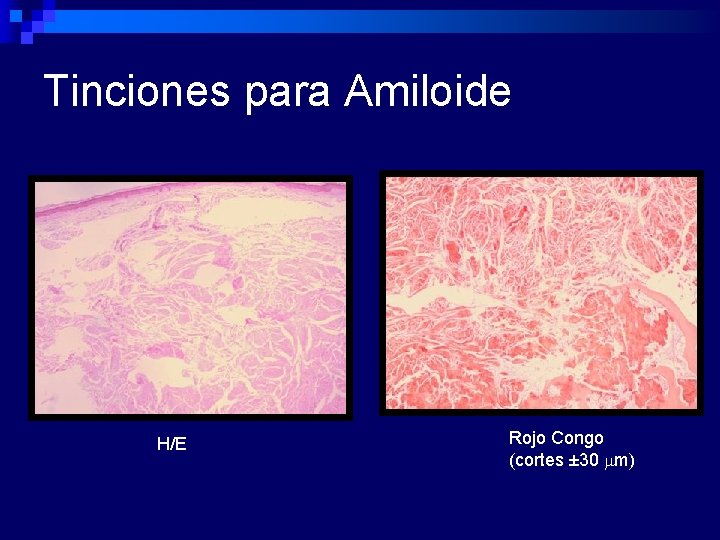 Tinciones para Amiloide

H/E

Rojo Congo
(cortes ±30 μm)